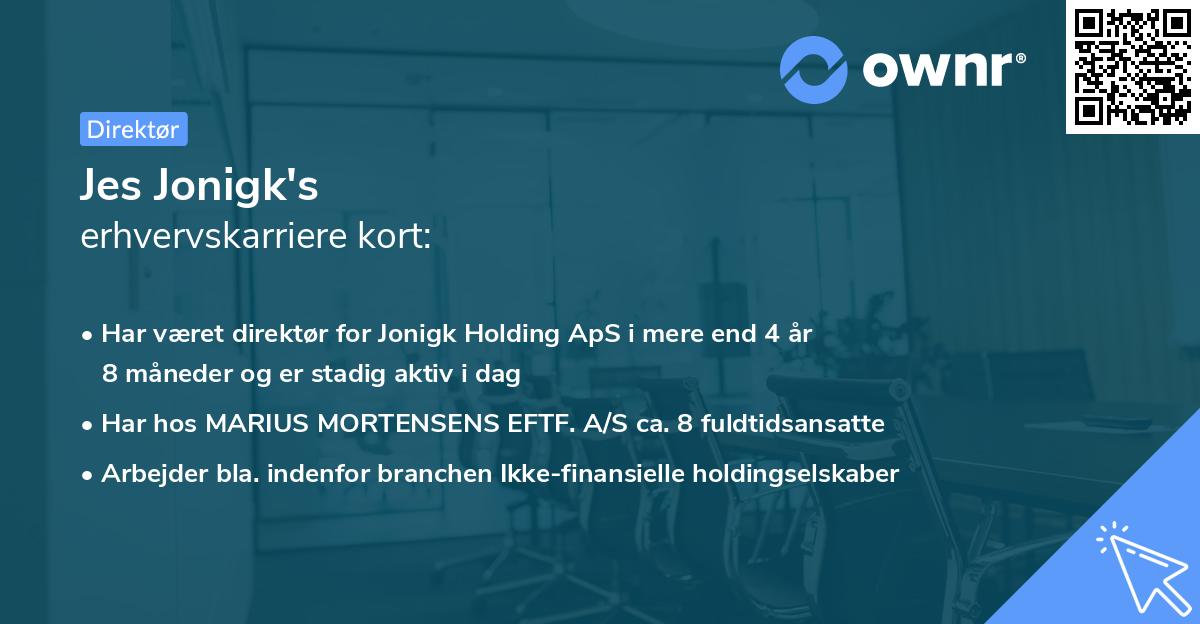 ownr®

Direktør

Jes Jonigk's
erhvervskarriere kort:

• Har været direktør for Jonigk Holding ApS i mere end 4 år 8 måneder og er stadig aktiv i dag

• Har hos MARIUS MORTENSENS EFTF. A/S ca. 8 fuldtidsansatte

• Arbejder bla. indenfor branchen Ikke-finansielle holdingselskaber